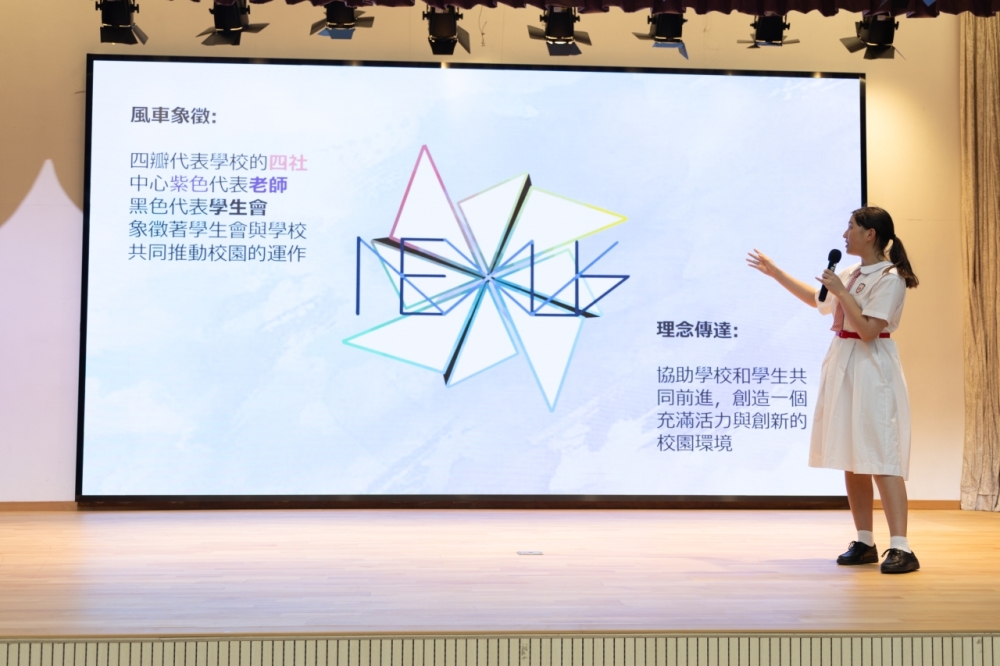 風車象徵:

四瓣代表學校的四社
中心紫色代表老師
黑色代表學生會
象徵著學生會與學校
共同推動校園的運作

NEXUS

理念傳達:

協助學校和學生共同前進，創造一個充滿活力與創新的校園環境